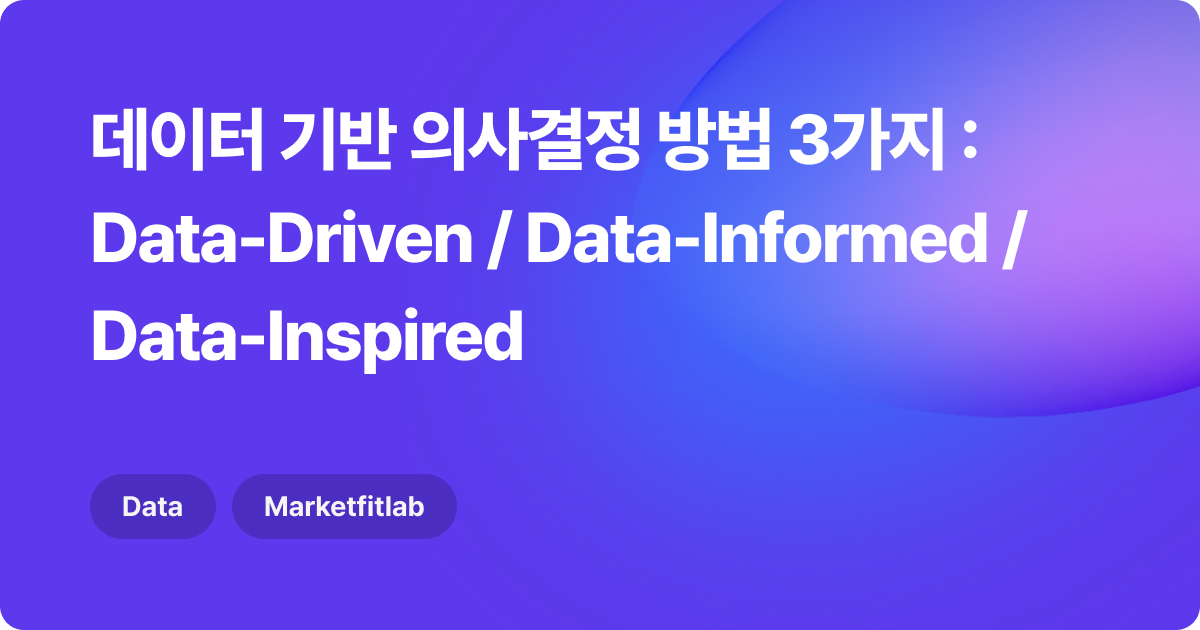 데이터 기반 의사결정 방법 3가지 : Data-Driven / Data-Informed / Data-Inspired

Data

Marketfitlab